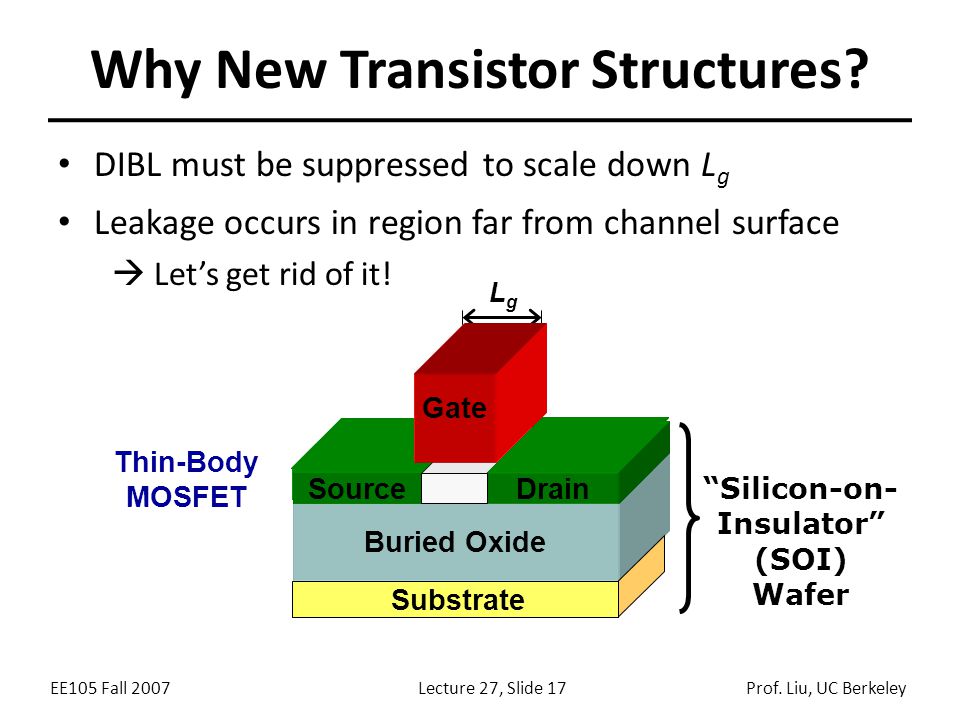 Why New Transistor Structures?

• DIBL must be suppressed to scale down $L_g$

• Leakage occurs in region far from channel surface

→ Let's get rid of it!

$L_g$

Gate

Thin-Body MOSFET

Source

Drain

Buried Oxide

Substrate

"Silicon-on-Insulator" (SOI) Wafer

EE105 Fall 2007

Lecture 27, Slide 17

Prof. Liu, UC Berkeley